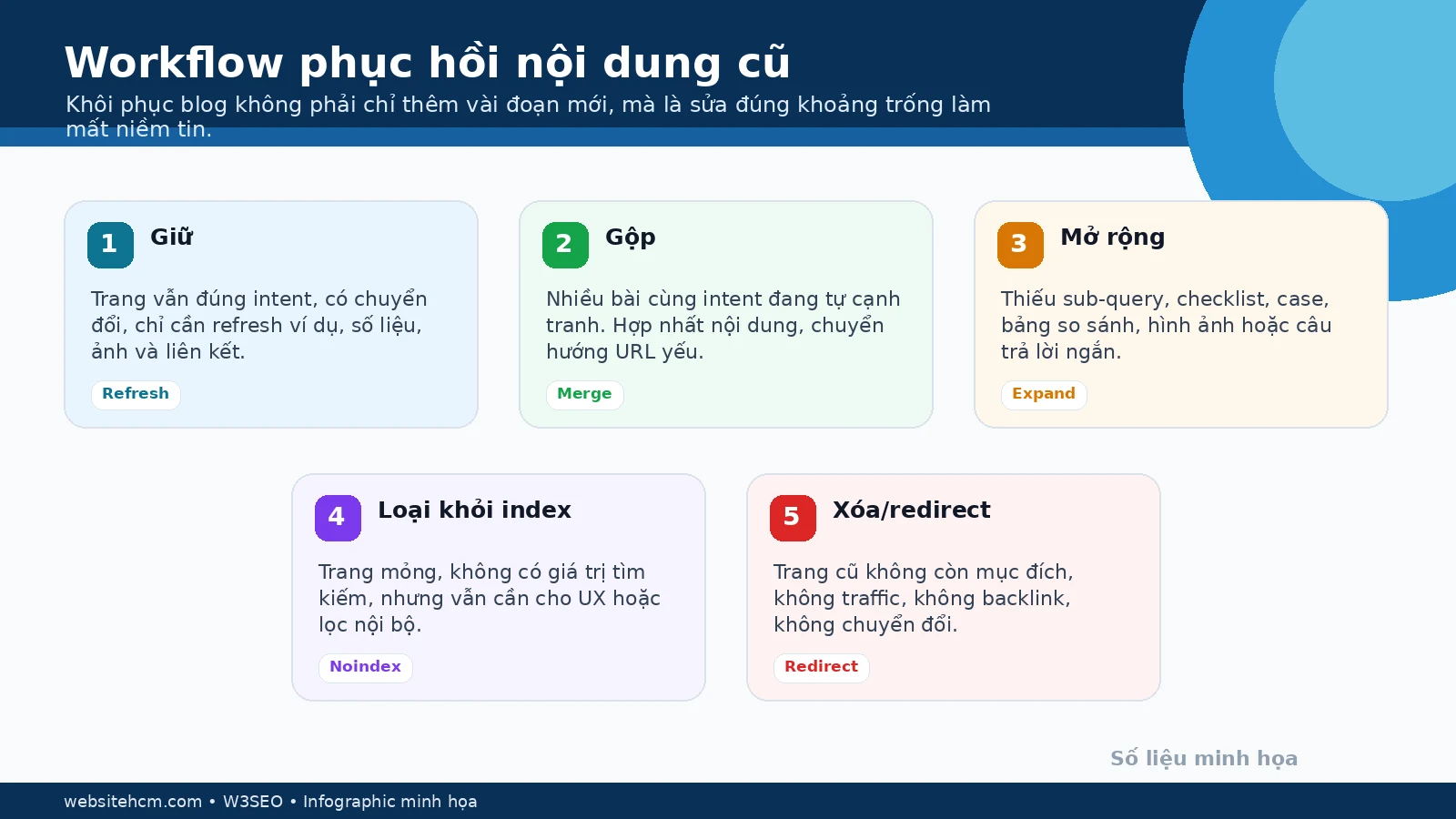 Workflow phục hồi nội dung cũ

Khôi phục blog không phải chỉ thêm vài đoạn mới, mà là sửa đúng khoảng trống làm mất niềm tin.

1 Giữ

Trang vẫn đúng intent, có chuyển đổi, chỉ cần refresh ví dụ, số liệu, ảnh và liên kết.

Refresh

2 Gộp

Nhiều bài cùng intent đang tự cạnh tranh. Hợp nhất nội dung, chuyển hướng URL yếu.

Merge

3 Mở rộng

Thiếu sub-query, checklist, case, bảng so sánh, hình ảnh hoặc câu trả lời ngắn.

Expand

4 Loại khỏi index

Trang mỏng, không có giá trị tìm kiếm, nhưng vẫn cần cho UX hoặc lọc nội bộ.

Noindex

5 Xóa/redirect

Trang cũ không còn mục đích, không traffic, không backlink, không chuyển đổi.

Redirect

Số liệu minh họa

websitehcm.com • W3SEO • Infographic minh họa